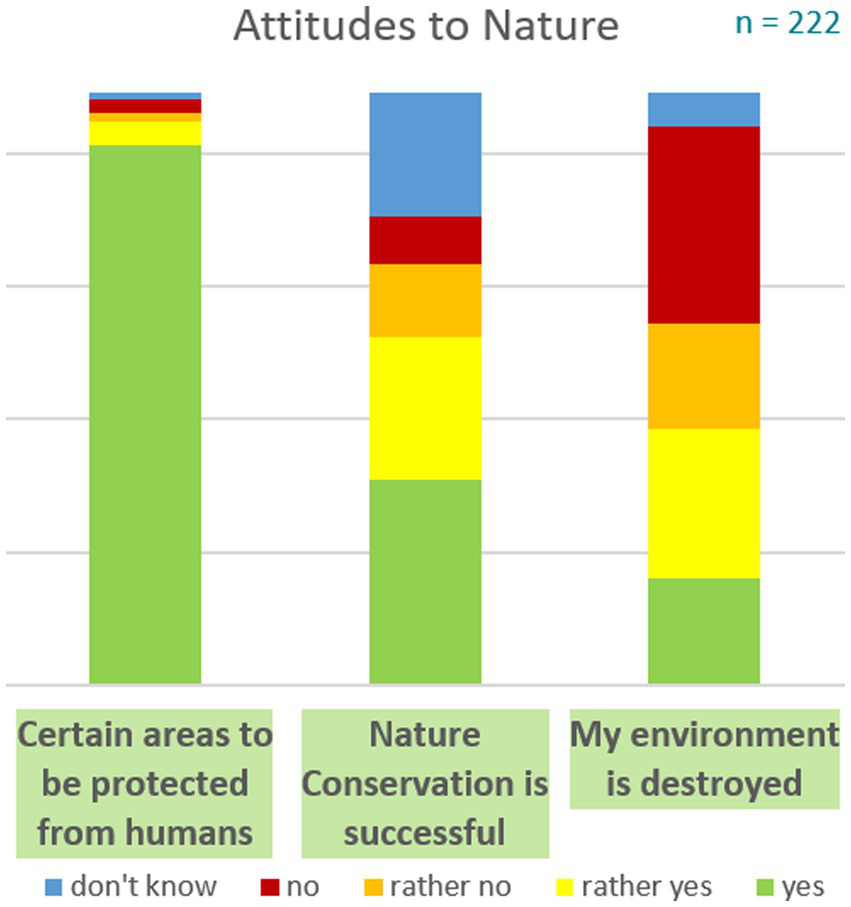 Attitudes to Nature

n = 222

Certain areas to be protected from humans

Nature Conservation is successful

My environment is destroyed

don't know
no
rather no
rather yes
yes